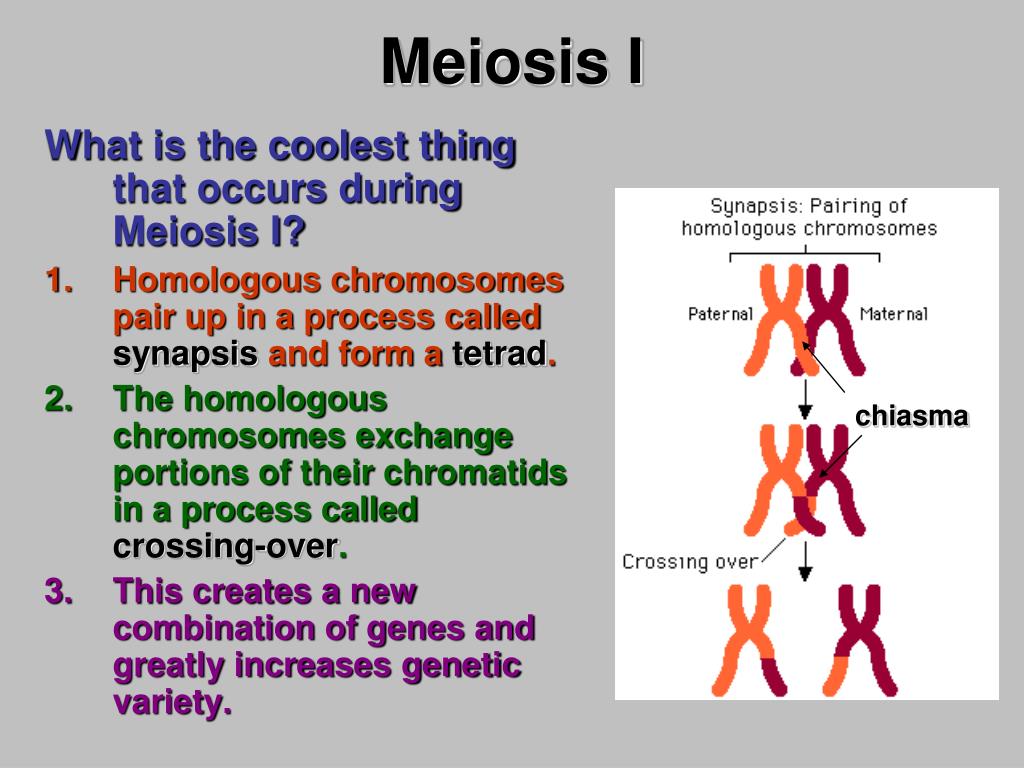 Meiosis I

What is the coolest thing that occurs during Meiosis I?

1. Homologous chromosomes pair up in a process called synapsis and form a tetrad.

2. The homologous chromosomes exchange portions of their chromatids in a process called crossing-over.

3. This creates a new combination of genes and greatly increases genetic variety.

Synapsis: Pairing of homologous chromosomes

Paternal

Maternal

chiasma

Crossing over